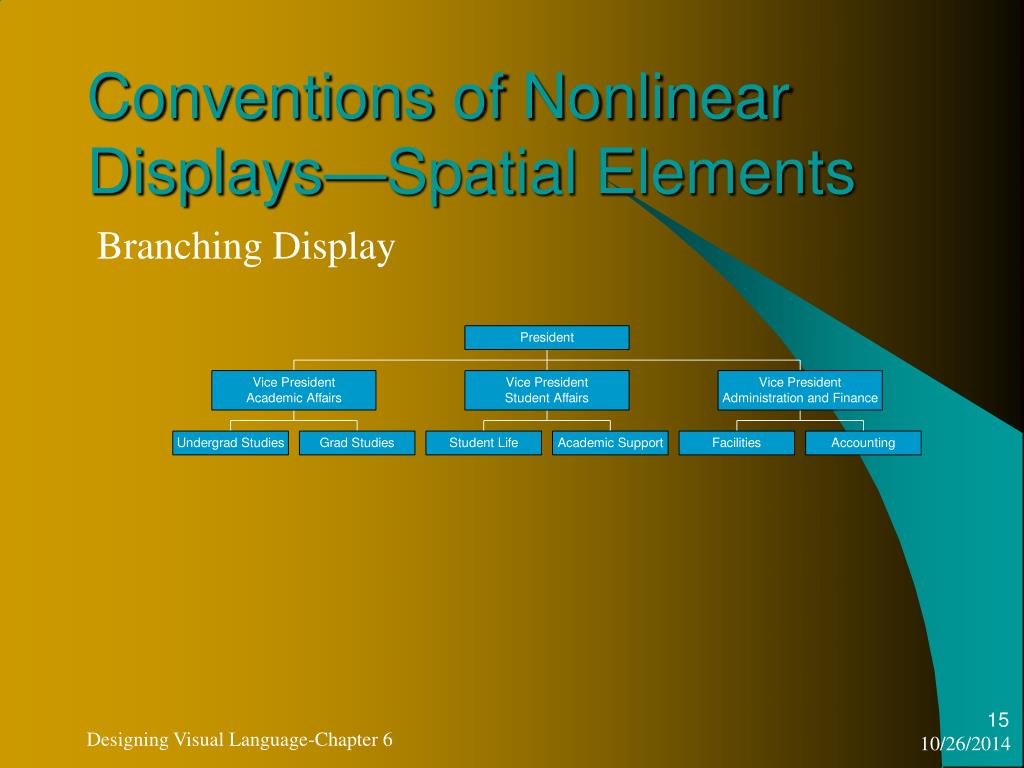 Conventions of Nonlinear Displays—Spatial Elements

Branching Display

President

Vice President
Academic Affairs

Vice President
Student Affairs

Vice President
Administration and Finance

Undergrad Studies

Grad Studies

Student Life

Academic Support

Facilities

Accounting

Designing Visual Language-Chapter 6

15

10/26/2014